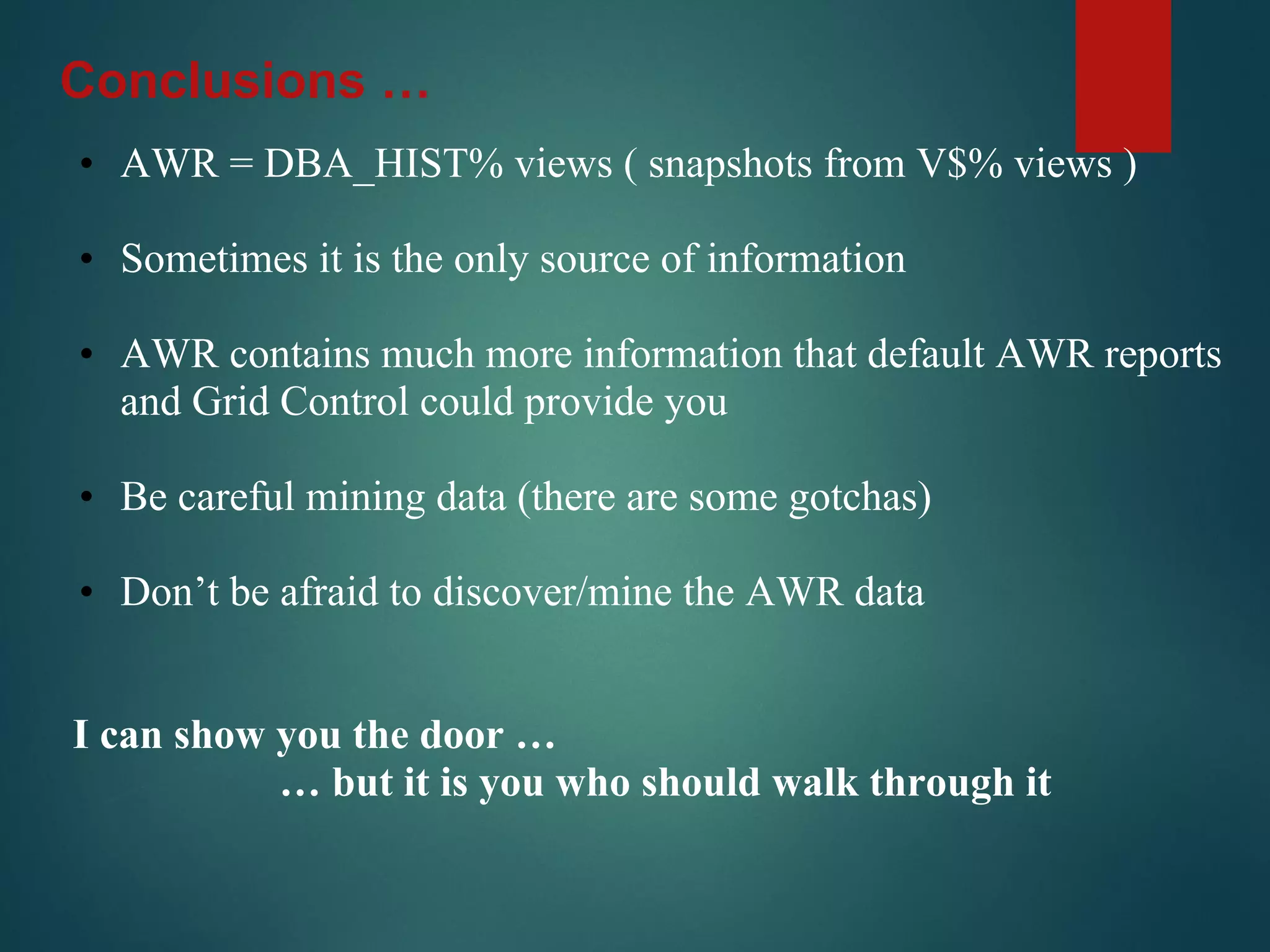 Conclusions …

• AWR = DBA_HIST% views ( snapshots from V$% views )

• Sometimes it is the only source of information

• AWR contains much more information that default AWR reports and Grid Control could provide you

• Be careful mining data (there are some gotchas)

• Don’t be afraid to discover/mine the AWR data

I can show you the door …
… but it is you who should walk through it